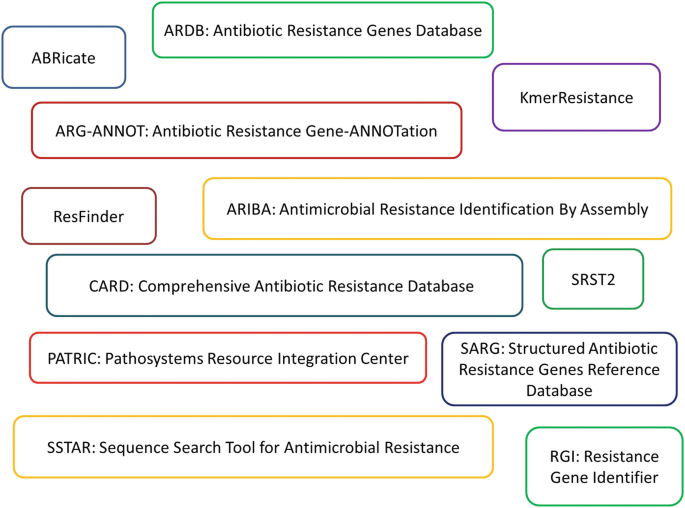 ARDB: Antibiotic Resistance Genes Database

ABRicate

KmerResistance

ARG-ANNOT: Antibiotic Resistance Gene-ANNOTation

ResFinder

ARIBA: Antimicrobial Resistance Identification By Assembly

CARD: Comprehensive Antibiotic Resistance Database

SRST2

PATRIC: Pathosystems Resource Integration Center

SARG: Structured Antibiotic Resistance Genes Reference Database

SSTAR: Sequence Search Tool for Antimicrobial Resistance

RGI: Resistance Gene Identifier